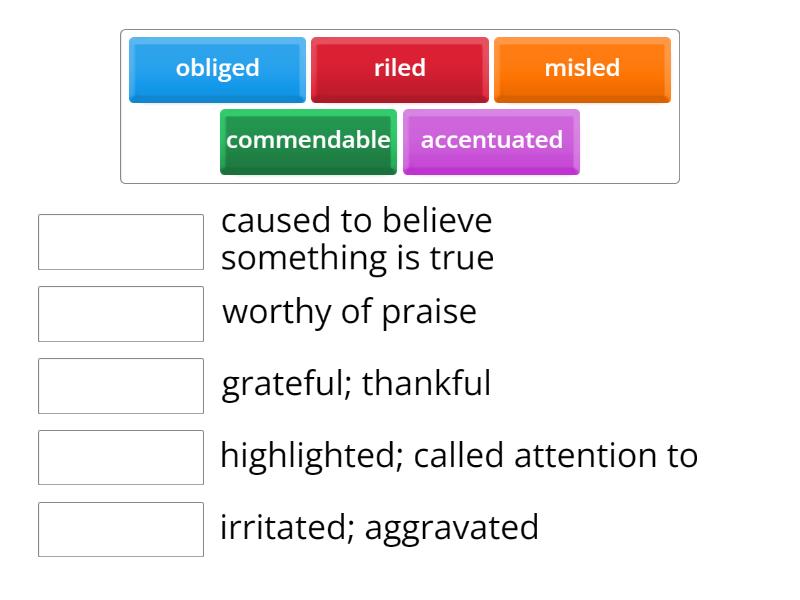 obliged riled misled
commendable accentuated

caused to believe something is true

worthy of praise

grateful; thankful

highlighted; called attention to

irritated; aggravated